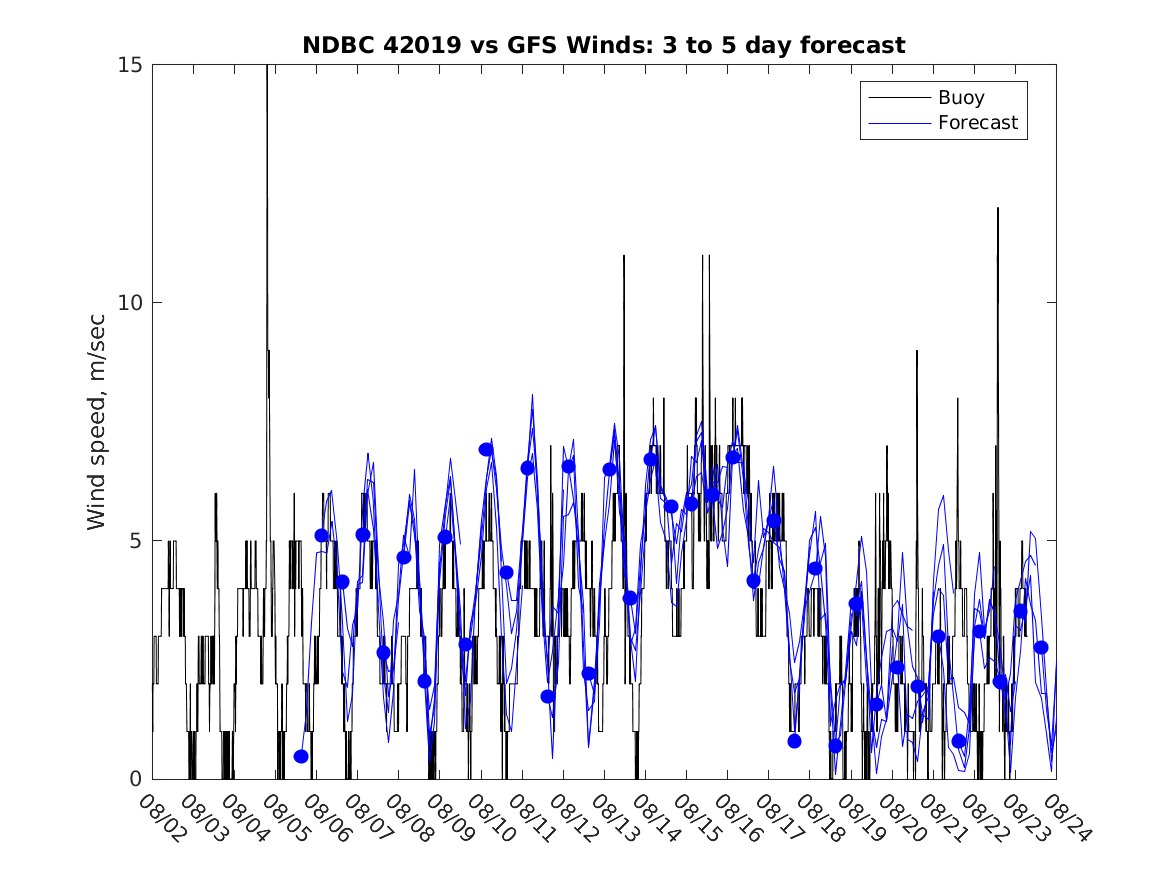 NDBC 42019 vs GFS Winds: 3 to 5 day forecast

Buoy
Forecast

Wind speed, m/sec

15
10
5
0

08/02 08/03 08/04 08/05 08/06 08/07 08/08 08/09 08/10 08/11 08/12 08/13 08/14 08/15 08/16 08/17 08/18 08/19 08/20 08/21 08/22 08/23 08/24